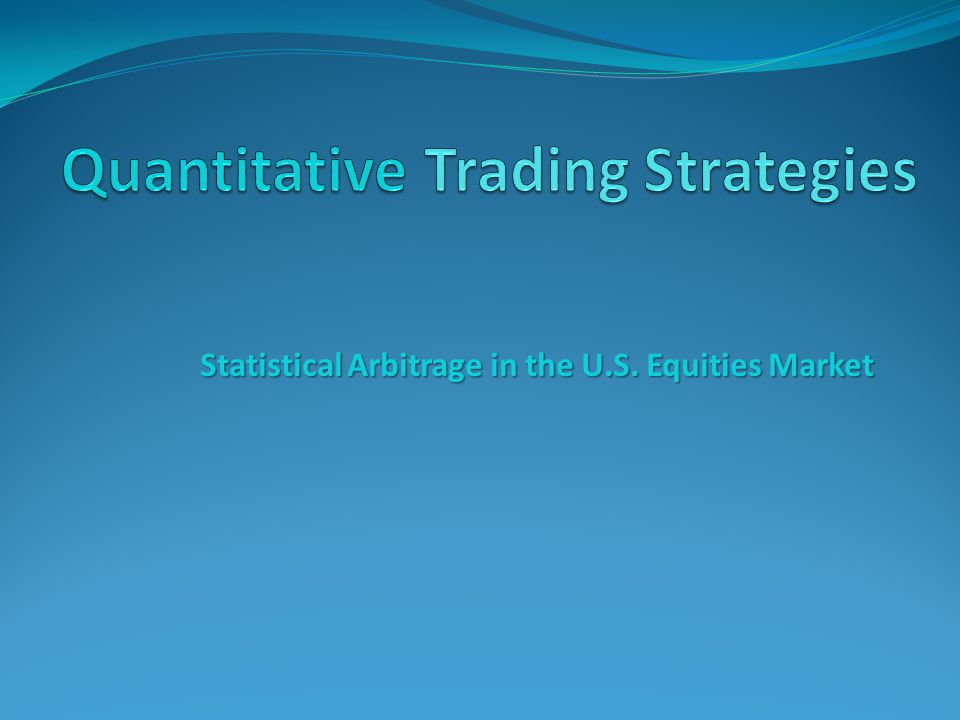 Quantitative Trading Strategies

Statistical Arbitrage in the U.S. Equities Market